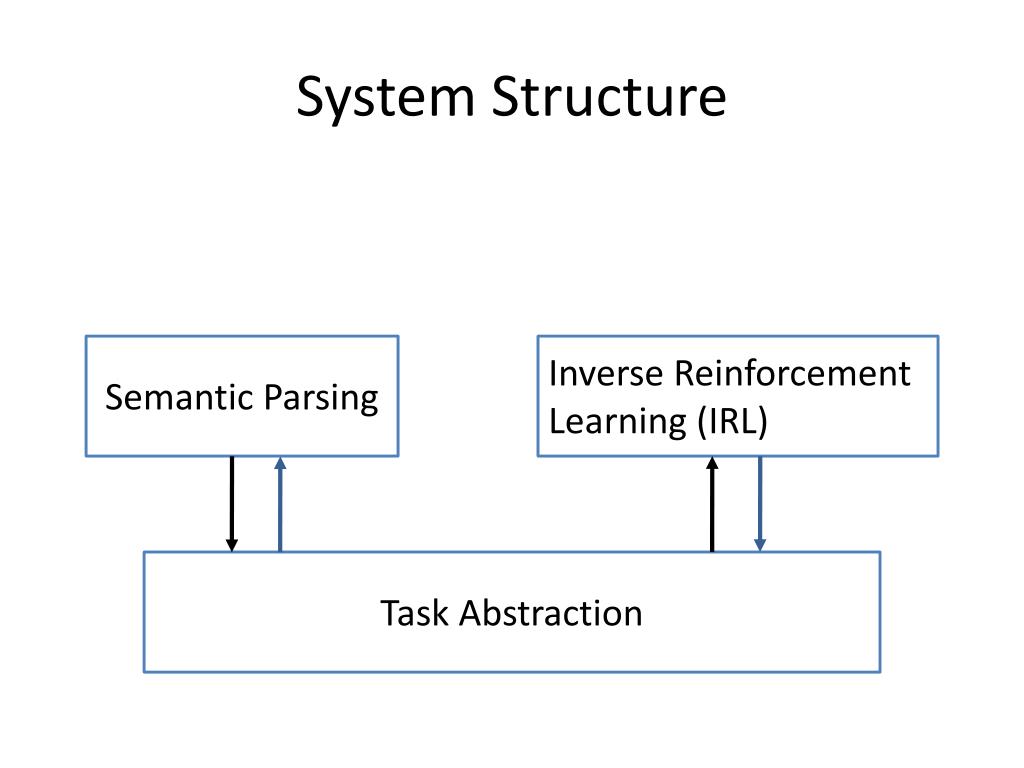 System Structure

Semantic Parsing

Inverse Reinforcement Learning (IRL)

Task Abstraction